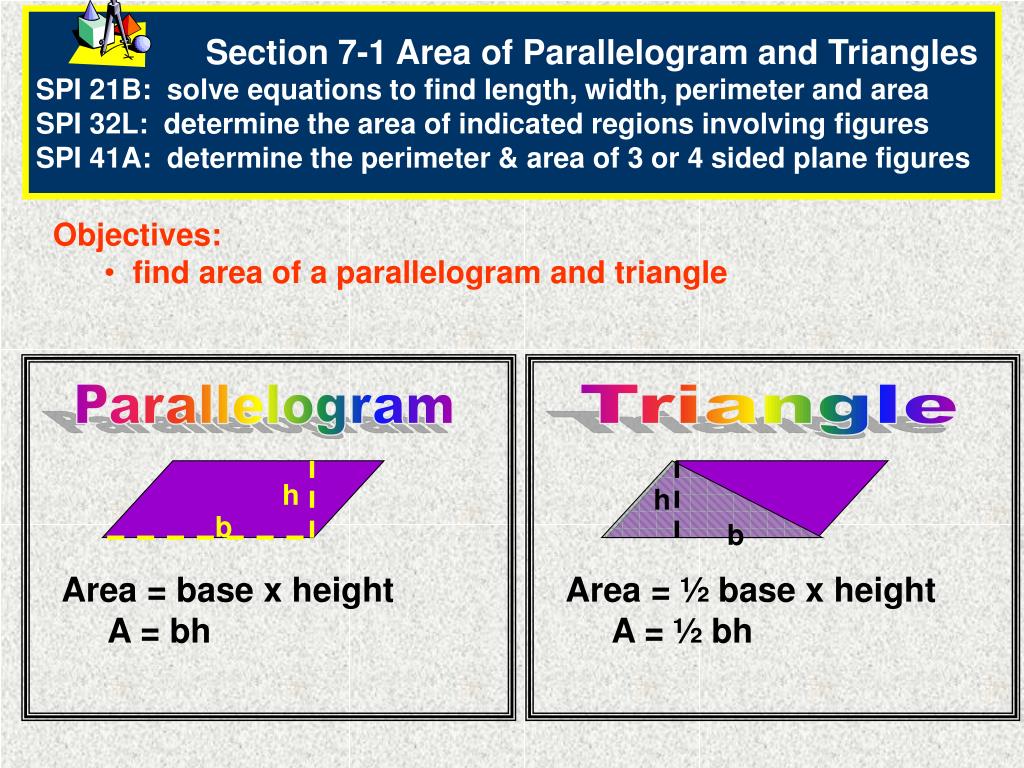 Section 7-1 Area of Parallelogram and Triangles
SPI 21B: solve equations to find length, width, perimeter and area
SPI 32L: determine the area of indicated regions involving figures
SPI 41A: determine the perimeter & area of 3 or 4 sided plane figures

Objectives:
• find area of a parallelogram and triangle

Parallelogram

h
b

Area = base x height
A = bh

Triangle

h
b

Area = ½ base x height
A = ½ bh